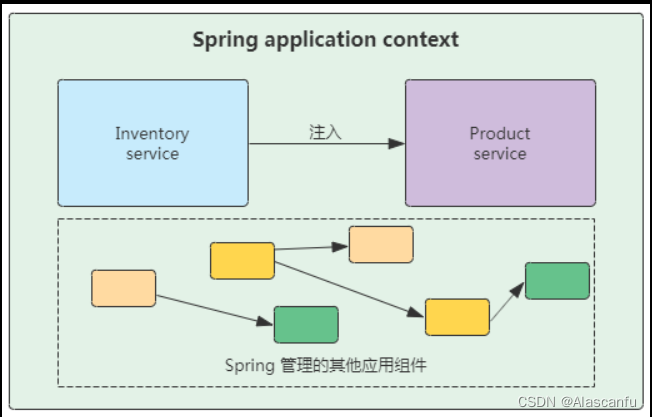 Spring application context

Inventory service

注入

Product service

Spring 管理的其他应用组件

CSDN @Alascanfu